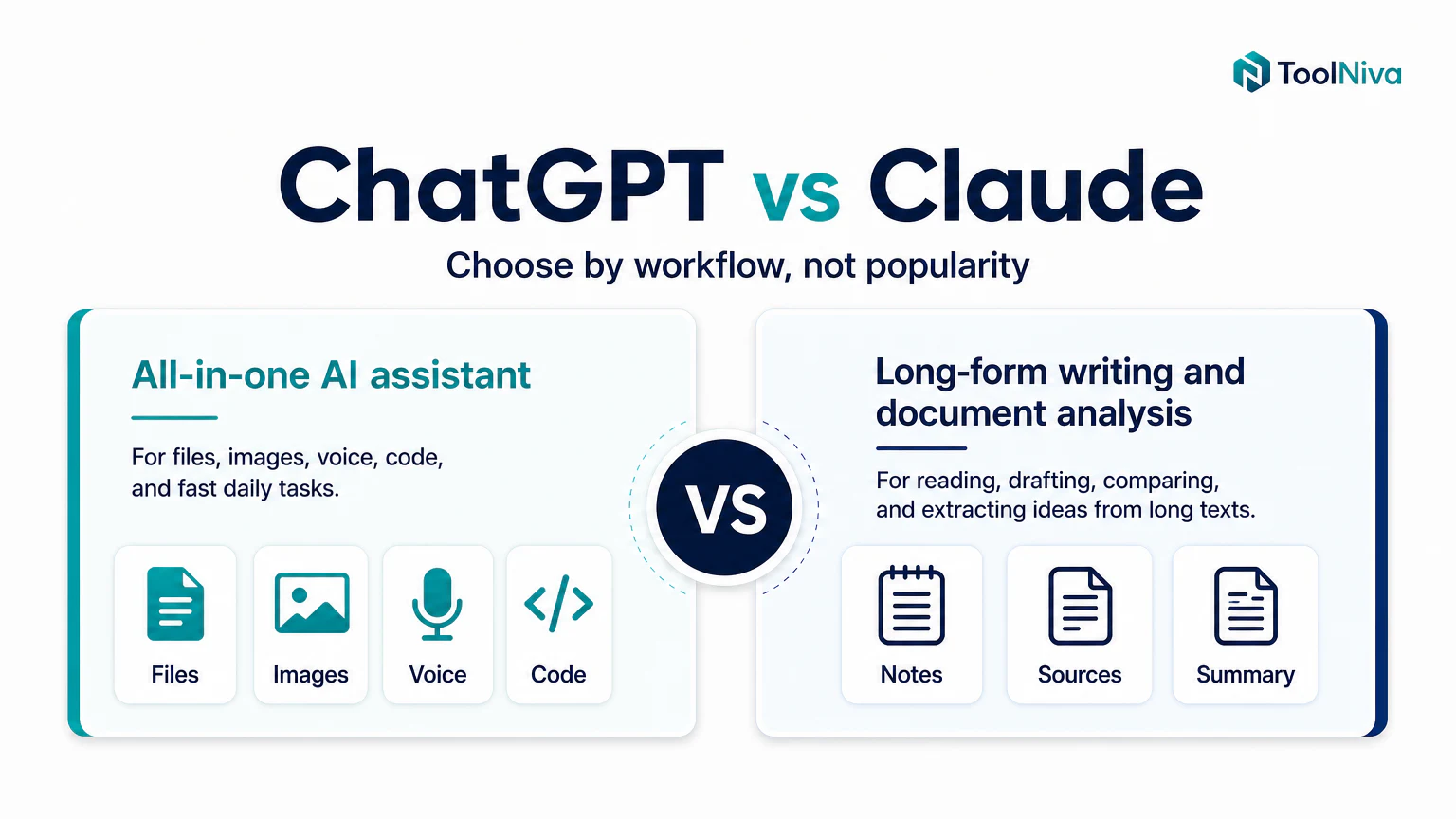 ToolNiva

ChatGPT vs Claude

Choose by workflow, not popularity

All-in-one AI assistant

For files, images, voice, code, and fast daily tasks.

Files

Images

Voice

Code

VS

Long-form writing and document analysis

For reading, drafting, comparing, and extracting ideas from long texts.

Notes

Sources

Summary